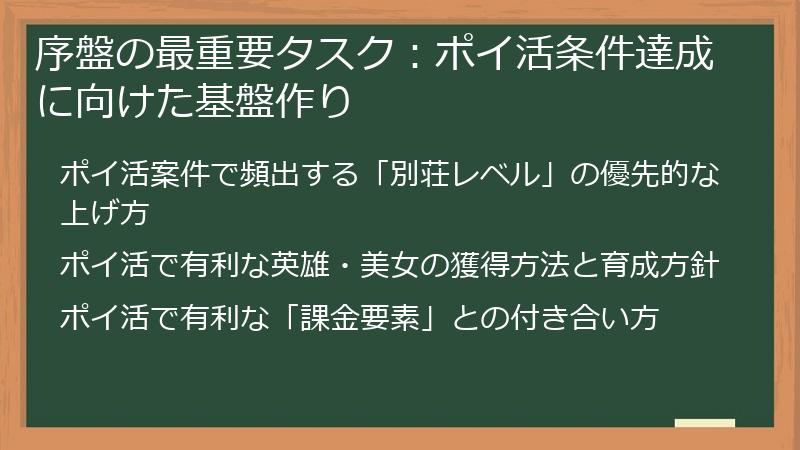 序盤の最重要タスク：ポイ活条件達成に向けた基盤作り

ポイ活案件で頻出する「別荘レベル」の優先的な上げ方

ポイ活で有利な英雄・美女の獲得方法と育成方針

ポイ活で有利な「課金要素」との付き合い方